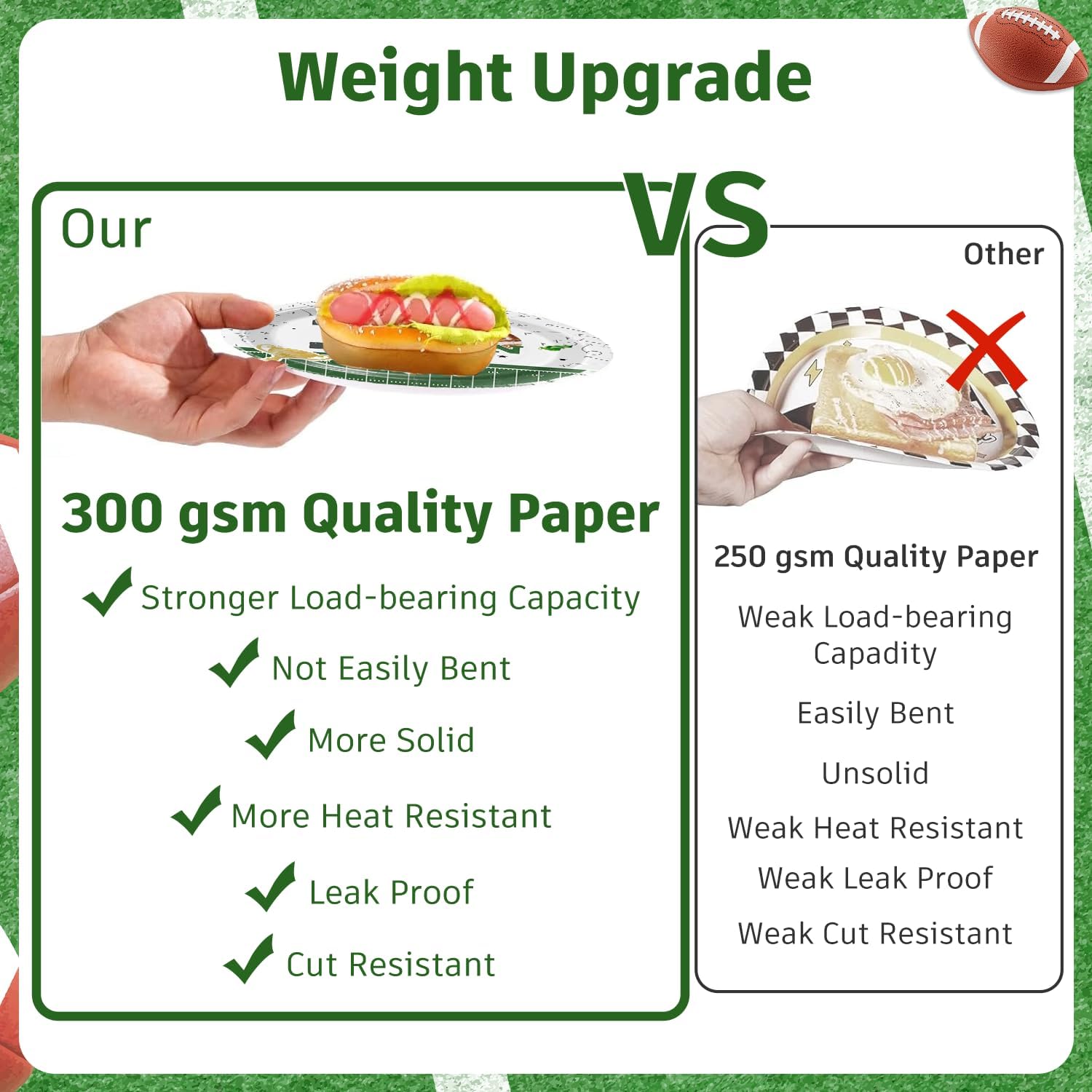 Weight Upgrade

VS

Our

300 gsm Quality Paper

Stronger Load-bearing Capacity

Not Easily Bent

More Solid

More Heat Resistant

Leak Proof

Cut Resistant

Other

250 gsm Quality Paper

Weak Load-bearing Capadity

Easily Bent

Unsolid

Weak Heat Resistant

Weak Leak Proof

Weak Cut Resistant